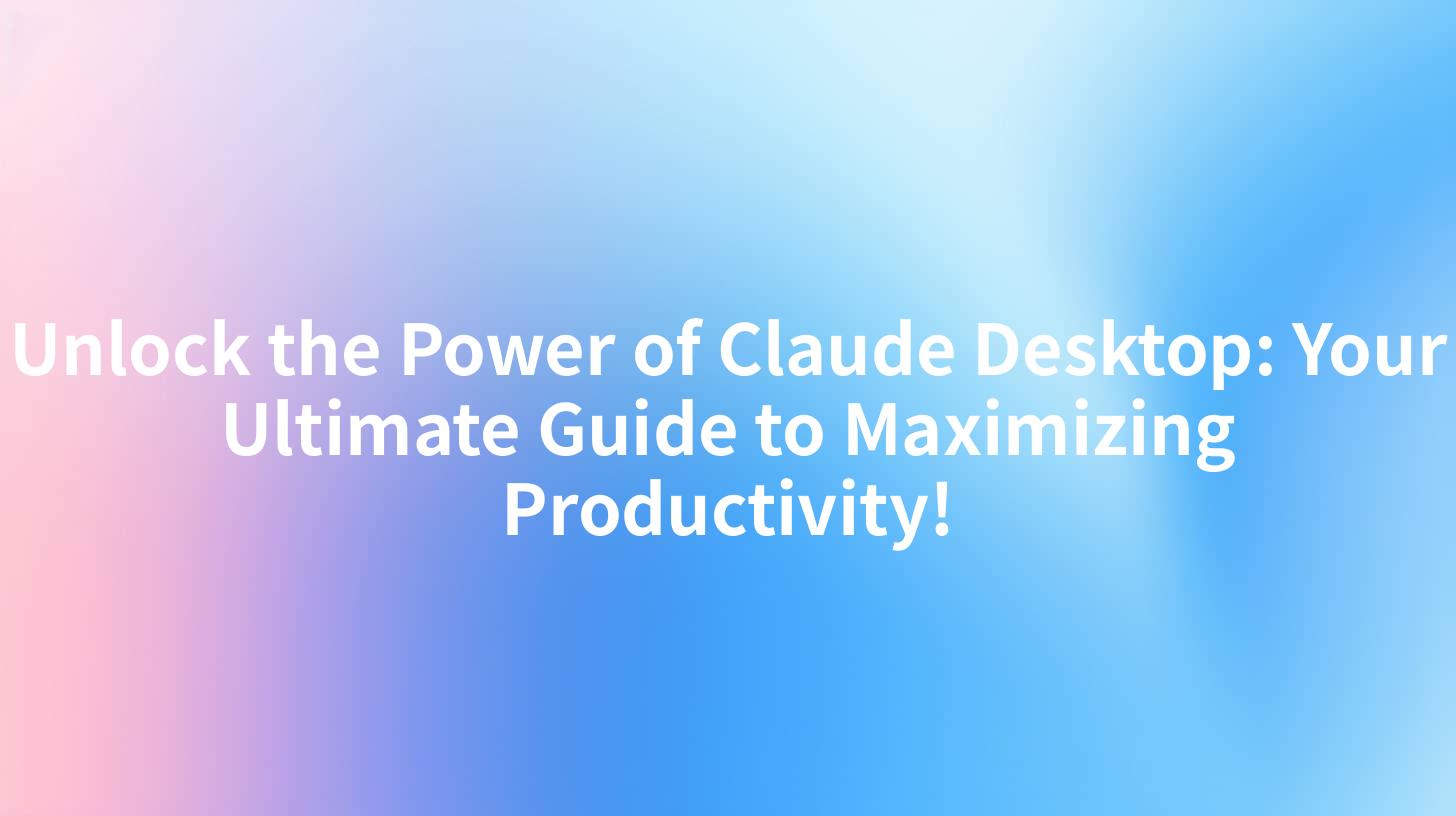 Unlock the Power of Claude Desktop: Your Ultimate Guide to Maximizing Productivity!